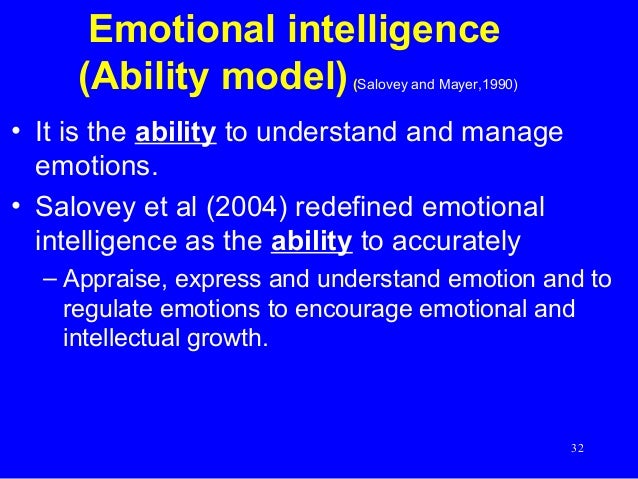 Emotional intelligence (Ability model) (Salovey and Mayer,1990)

• It is the ability to understand and manage emotions.

• Salovey et al (2004) redefined emotional intelligence as the ability to accurately

– Appraise, express and understand emotion and to regulate emotions to encourage emotional and intellectual growth.

32